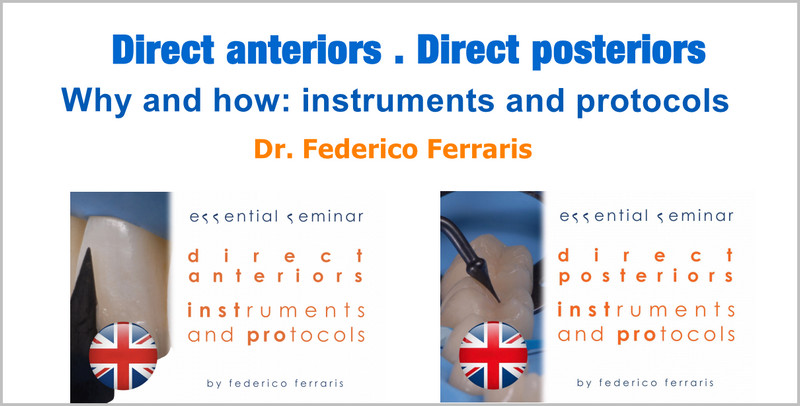 Direct anteriors . Direct posteriors
Why and how: instruments and protocols
Dr. Federico Ferraris

essential seminar
direct
anteriors
instruments
and protocols
by federico ferraris

essential seminar
direct
posteriors
instruments
and protocols
by federico ferraris